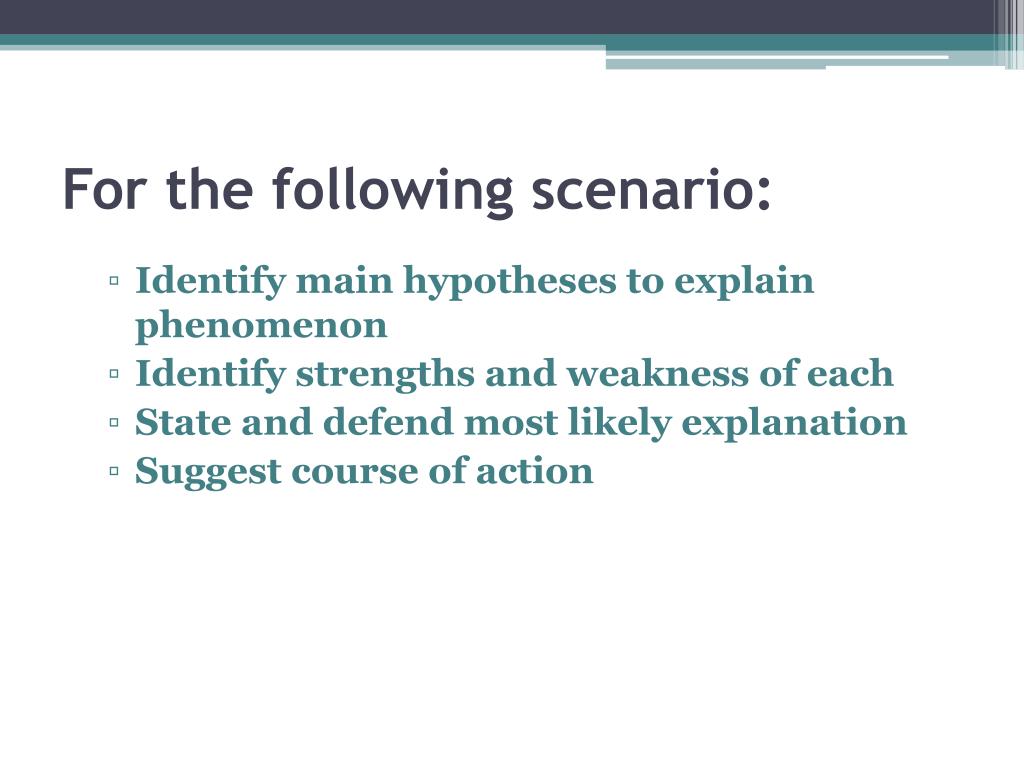 For the following scenario:

▫ Identify main hypotheses to explain phenomenon
▫ Identify strengths and weakness of each
▫ State and defend most likely explanation
▫ Suggest course of action